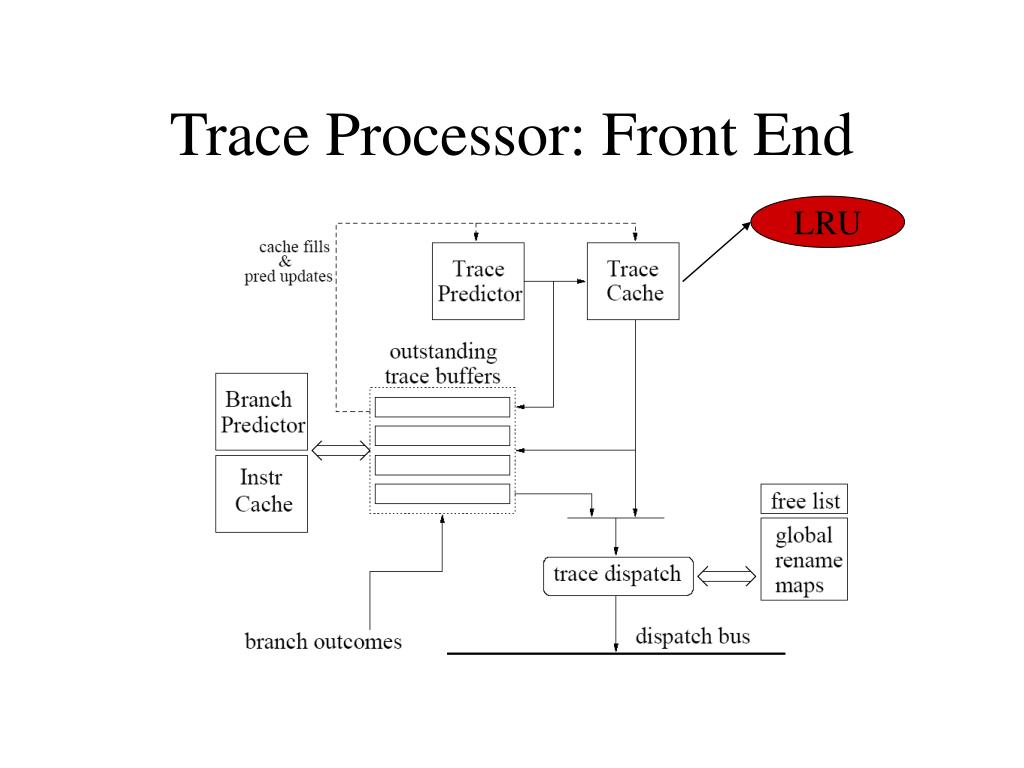 Trace Processor: Front End

LRU

cache fills & pred updates

Trace Predictor

Trace Cache

outstanding trace buffers

Branch Predictor

Instr Cache

free list

global rename maps

trace dispatch

branch outcomes

dispatch bus